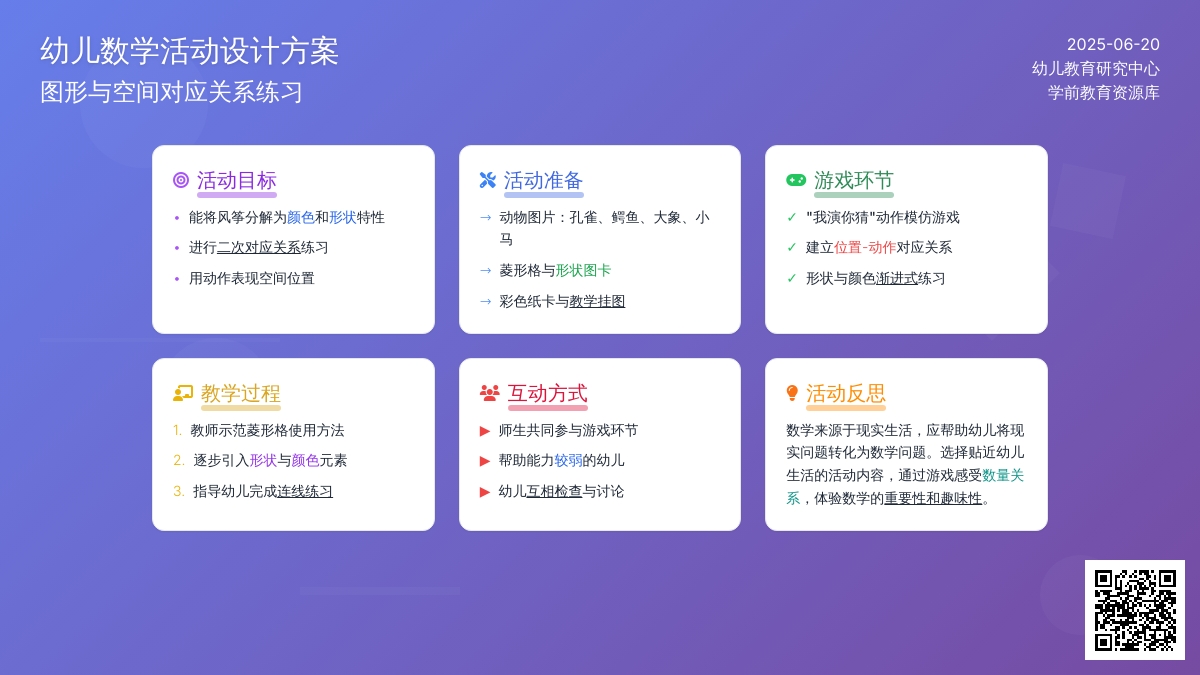 幼儿数学活动设计方案
图形与空间对应关系练习

2025-06-20
幼儿教育研究中心
学前教育资源库

活动目标
• 能将风筝分解为颜色和形状特性
• 进行二次对应关系练习
• 用动作表现空间位置

活动准备
→ 动物图片：孔雀、鳄鱼、大象、小马
→ 菱形格与形状图卡
→ 彩色纸卡与教学挂图

游戏环节
✓ "我演你猜"动作模仿游戏
✓ 建立位置-动作对应关系
✓ 形状与颜色渐进式练习

教学过程
1. 教师示范菱形格使用方法
2. 逐步引入形状与颜色元素
3. 指导幼儿完成连线练习

互动方式
▶ 师生共同参与游戏环节
▶ 帮助能力较弱的幼儿
▶ 幼儿互相检查与讨论

活动反思
数学来源于现实生活，应帮助幼儿将现实问题转化为数学问题。选择贴近幼儿生活的活动内容，通过游戏感受数量关系，体验数学的重要性和趣味性。